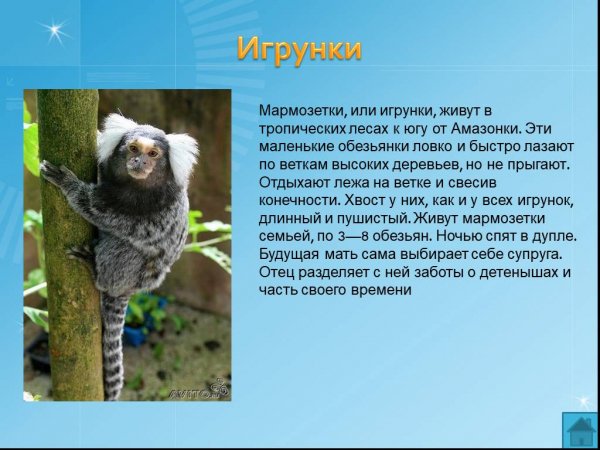 Игрунки

Мармозетки, или игрунки, живут в тропических лесах к югу от Амазонки. Эти маленькие обезьянки ловко и быстро лазают по веткам высоких деревьев, но не прыгают. Отдыхают лежа на ветке и свесив конечности. Хвост у них, как и у всех игрунок, длинный и пушистый. Живут мармозетки семьей, по 3—8 обезьян. Ночью спят в дупле. Будущая мать сама выбирает себе супруга. Отец разделяет с ней заботы о детенышах и часть своего времени

AVITO